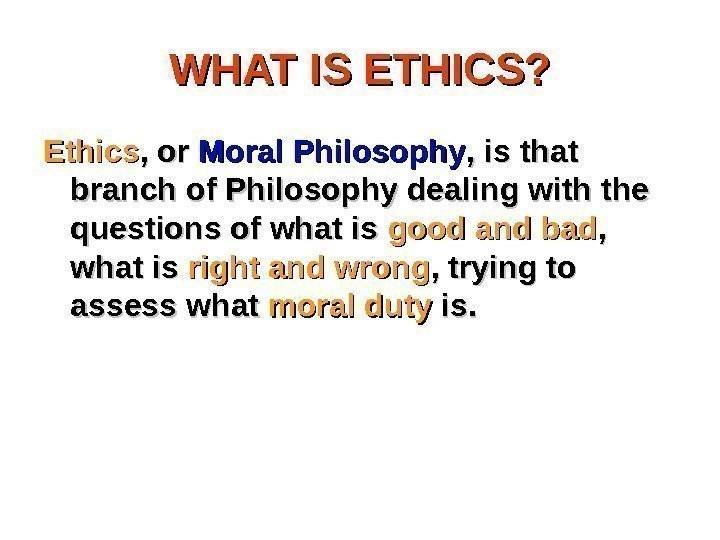 WHAT IS ETHICS?

Ethics, or Moral Philosophy, is that branch of Philosophy dealing with the questions of what is good and bad, what is right and wrong, trying to assess what moral duty is.